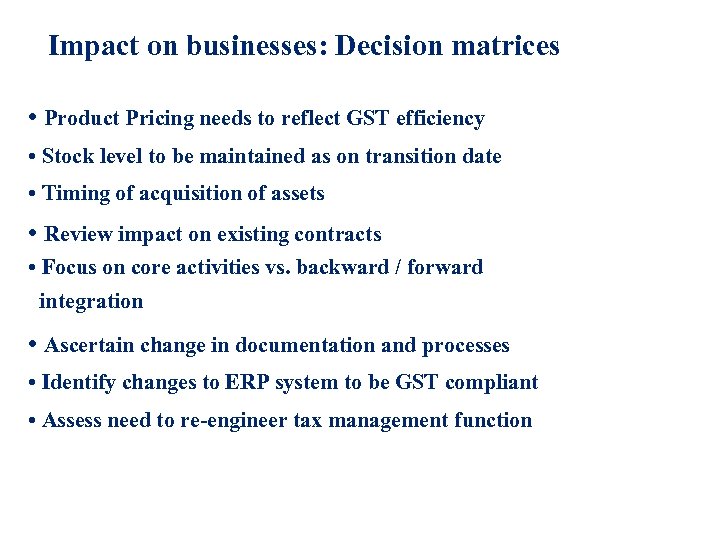 Impact on businesses: Decision matrices

• Product Pricing needs to reflect GST efficiency

• Stock level to be maintained as on transition date

• Timing of acquisition of assets

• Review impact on existing contracts

• Focus on core activities vs. backward / forward integration

• Ascertain change in documentation and processes

• Identify changes to ERP system to be GST compliant

• Assess need to re-engineer tax management function